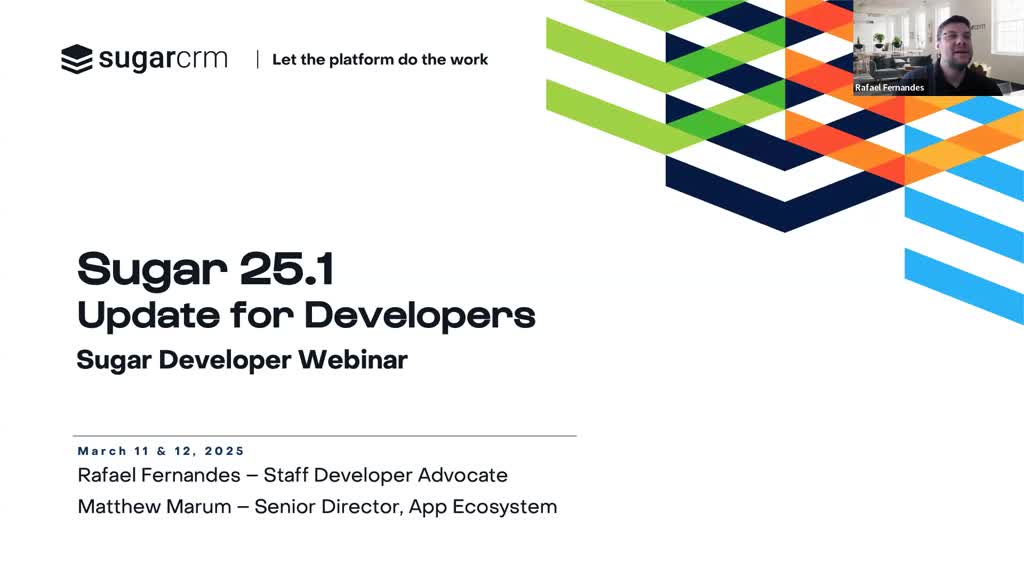 sugarcrm | Let the platform do the work

Rafael Fernandes

Sugar 25.1
Update for Developers
Sugar Developer Webinar

March 11 & 12, 2025
Rafael Fernandes – Staff Developer Advocate
Matthew Marum – Senior Director, App Ecosystem